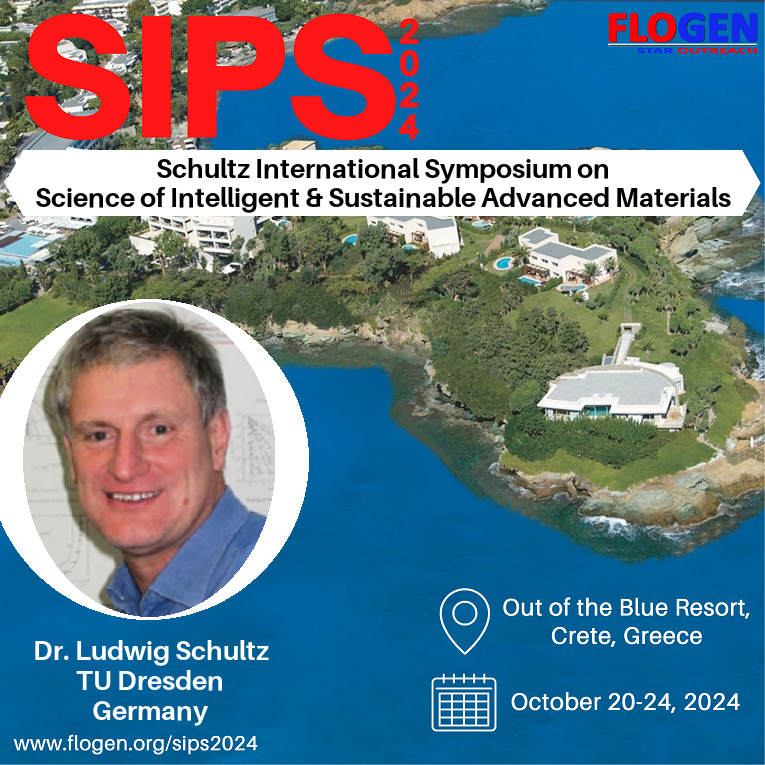 SIPS 2024

FLOGEN
STAR OUTREACH

Schultz International Symposium on
Science of Intelligent & Sustainable Advanced Materials

Dr. Ludwig Schultz
TU Dresden
Germany

www.flogen.org/sips2024

Out of the Blue Resort, Crete, Greece

October 20-24, 2024